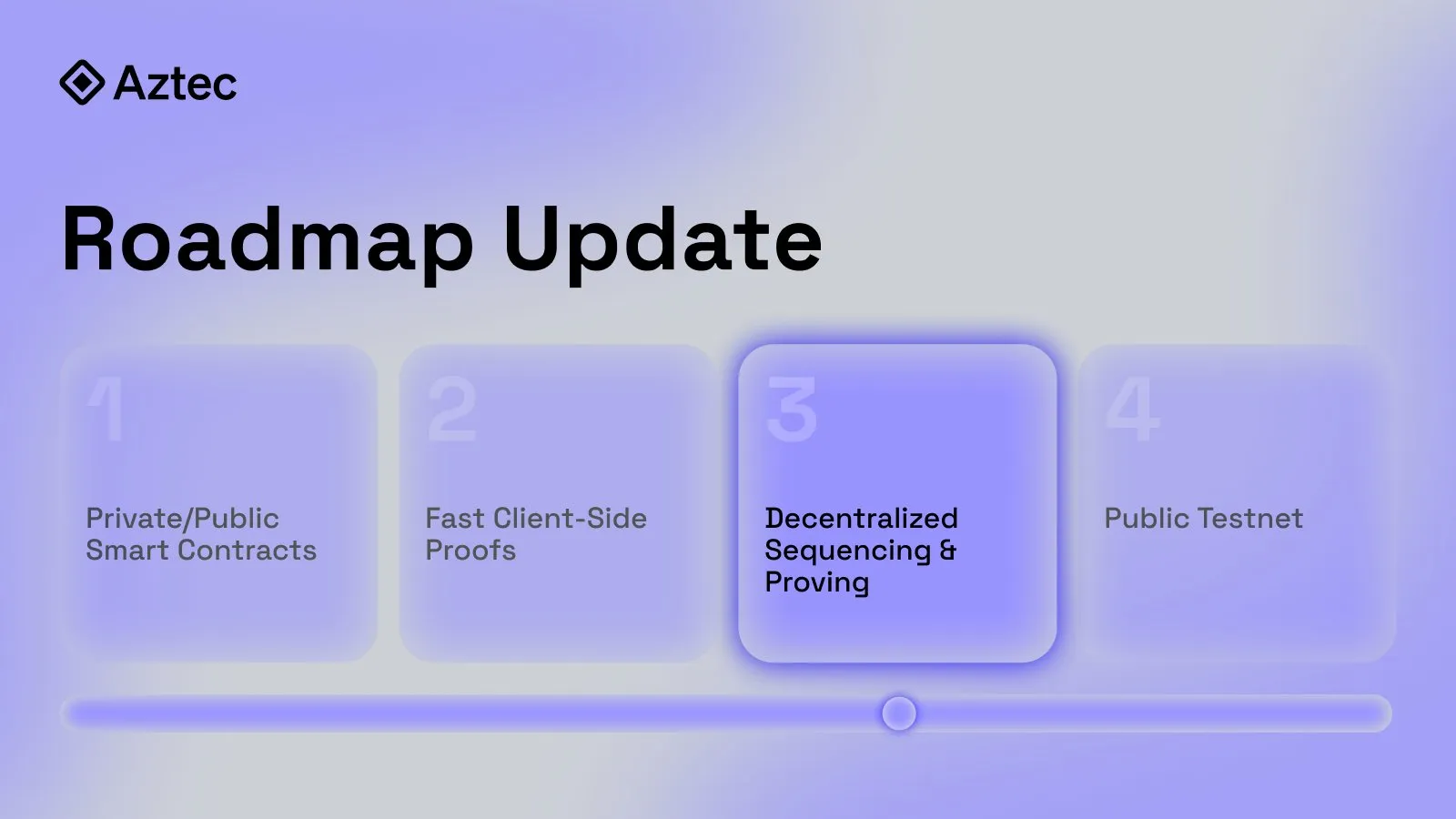 Aztec

Roadmap Update

1

Private/Public Smart Contracts

2

Fast Client-Side Proofs

3

Decentralized Sequencing & Proving

4

Public Testnet